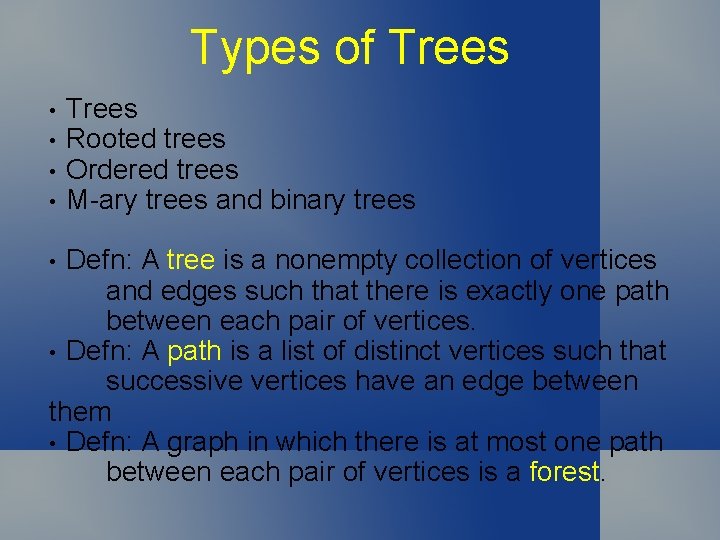 Types of Trees

• Trees
• Rooted trees
• Ordered trees
• M-ary trees and binary trees

• Defn: A tree is a nonempty collection of vertices and edges such that there is exactly one path between each pair of vertices.
• Defn: A path is a list of distinct vertices such that successive vertices have an edge between them
• Defn: A graph in which there is at most one path between each pair of vertices is a forest.